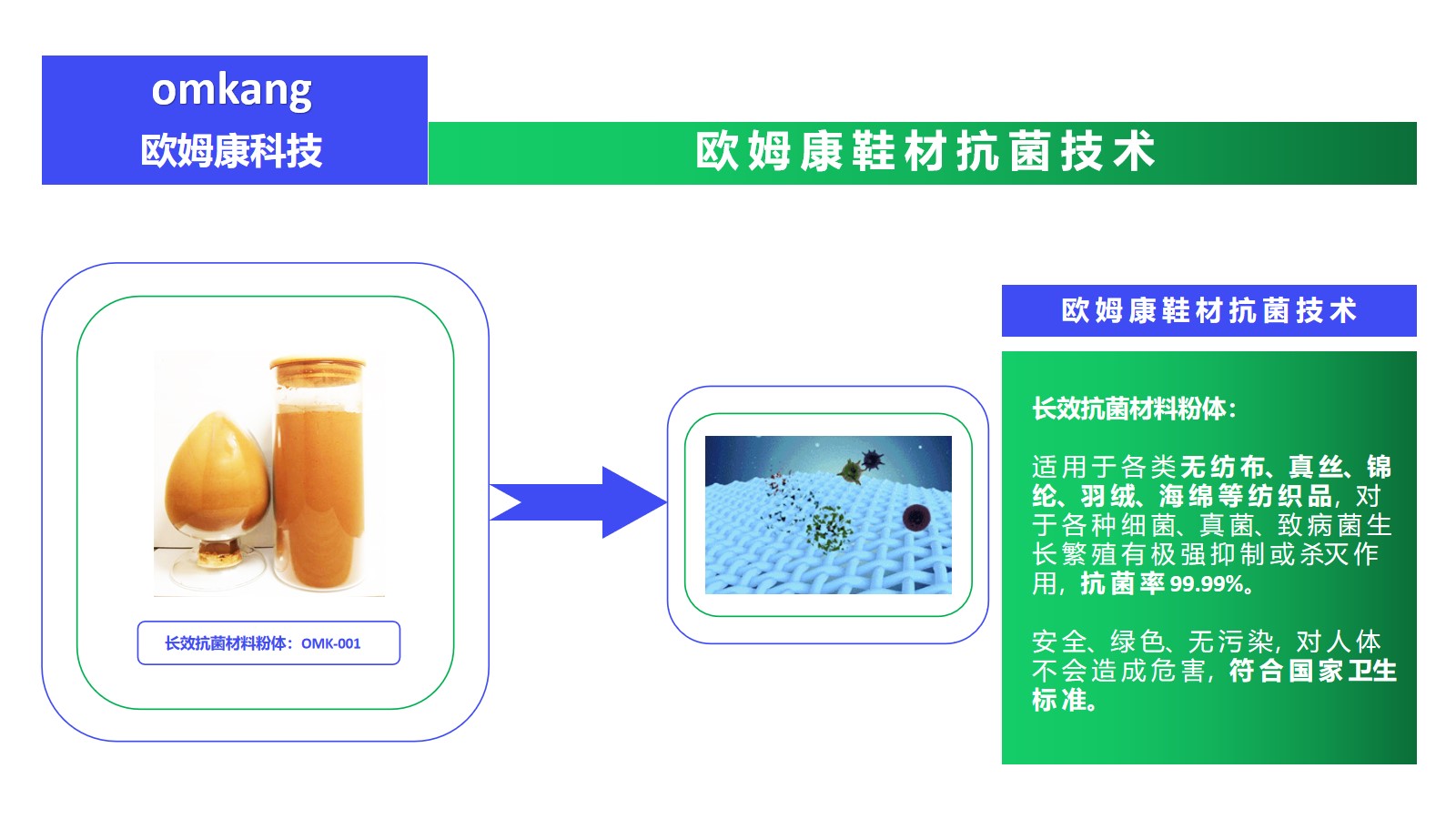 omkang
欧姆康科技

欧姆康鞋材抗菌技术

长效抗菌材料粉体：OMK-001

欧姆康鞋材抗菌技术

长效抗菌材料粉体：

适用于各类无纺布、真丝、锦纶、羽绒、海绵等纺织品，对于各种细菌、真菌、致病菌生长繁殖有极强抑制或杀灭作用，抗菌率99.99%。

安全、绿色、无污染，对人体不会造成危害，符合国家卫生标准。